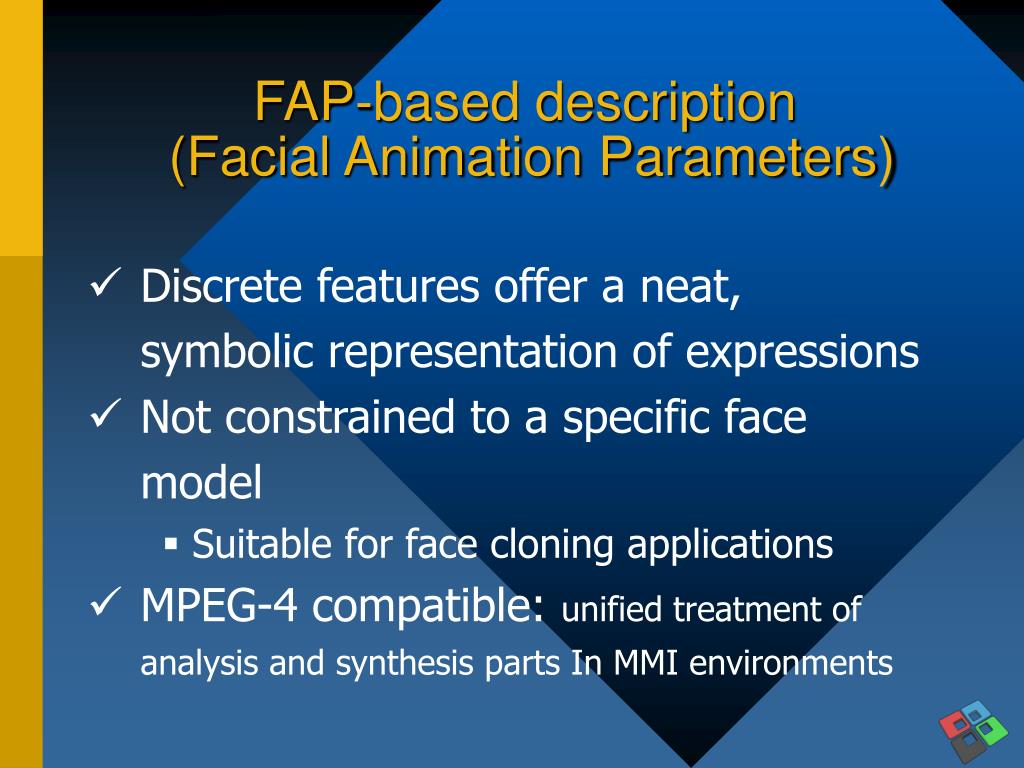 FAP-based description
(Facial Animation Parameters)

✓ Discrete features offer a neat, symbolic representation of expressions

✓ Not constrained to a specific face model

▪ Suitable for face cloning applications

✓ MPEG-4 compatible: unified treatment of analysis and synthesis parts In MMI environments